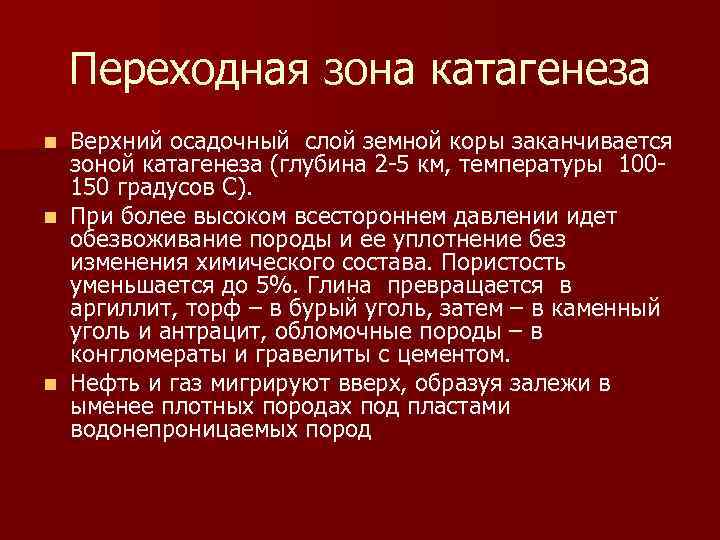 Переходная зона катагенеза

Верхний осадочный слой земной коры заканчивается зоной катагенеза (глубина 2-5 км, температуры 100-150 градусов С).

При более высоком всестороннем давлении идет обезвоживание породы и ее уплотнение без изменения химического состава. Пористость уменьшается до 5%. Глина превращается в аргиллит, торф – в бурый уголь, затем – в каменный уголь и антрацит, обломочные породы – в конгломераты и гравелиты с цементом.

Нефть и газ мигрируют вверх, образуя залежи в ыменее плотных породах под пластами водонепроницаемых пород